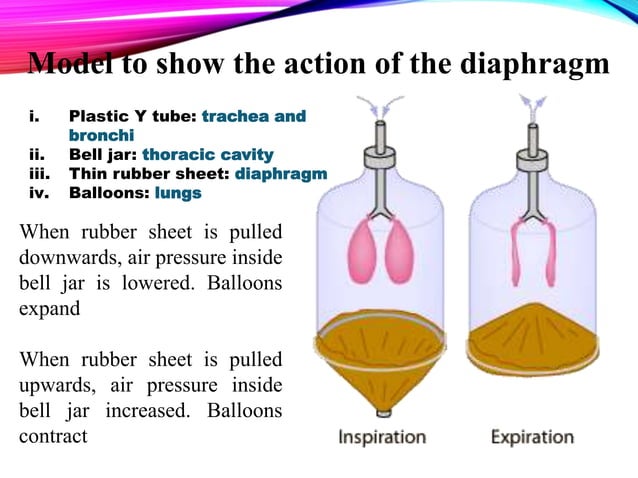 Model to show the action of the diaphragm

i. Plastic Y tube: trachea and bronchi
ii. Bell jar: thoracic cavity
iii. Thin rubber sheet: diaphragm
iv. Balloons: lungs

When rubber sheet is pulled downwards, air pressure inside bell jar is lowered. Balloons expand

When rubber sheet is pulled upwards, air pressure inside bell jar increased. Balloons contract

Inspiration

Expiration